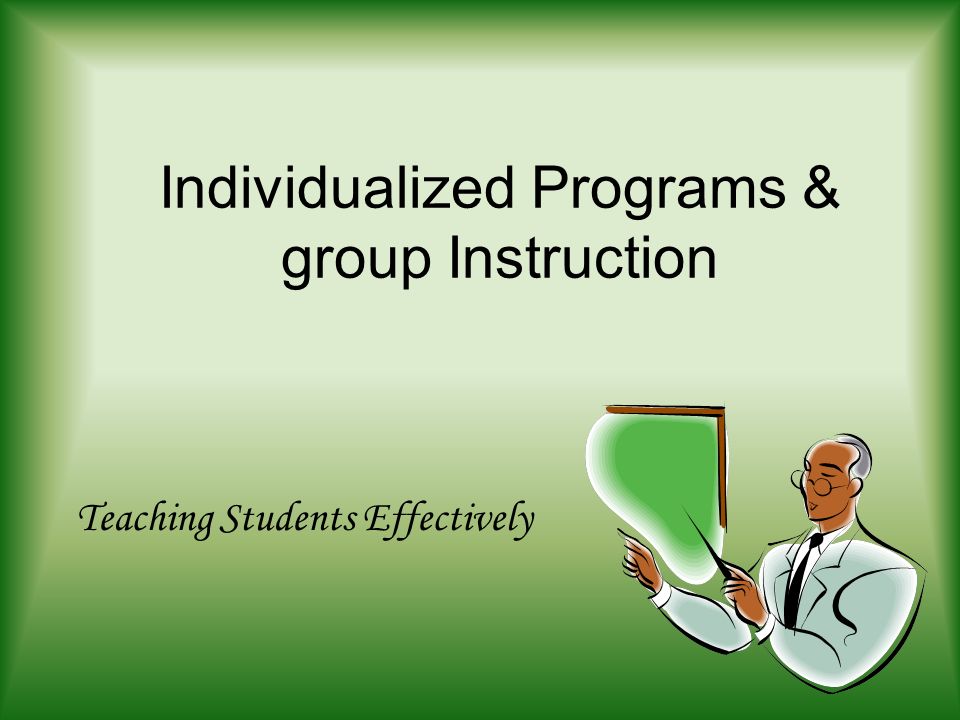 Individualized Programs & group Instruction

Teaching Students Effectively